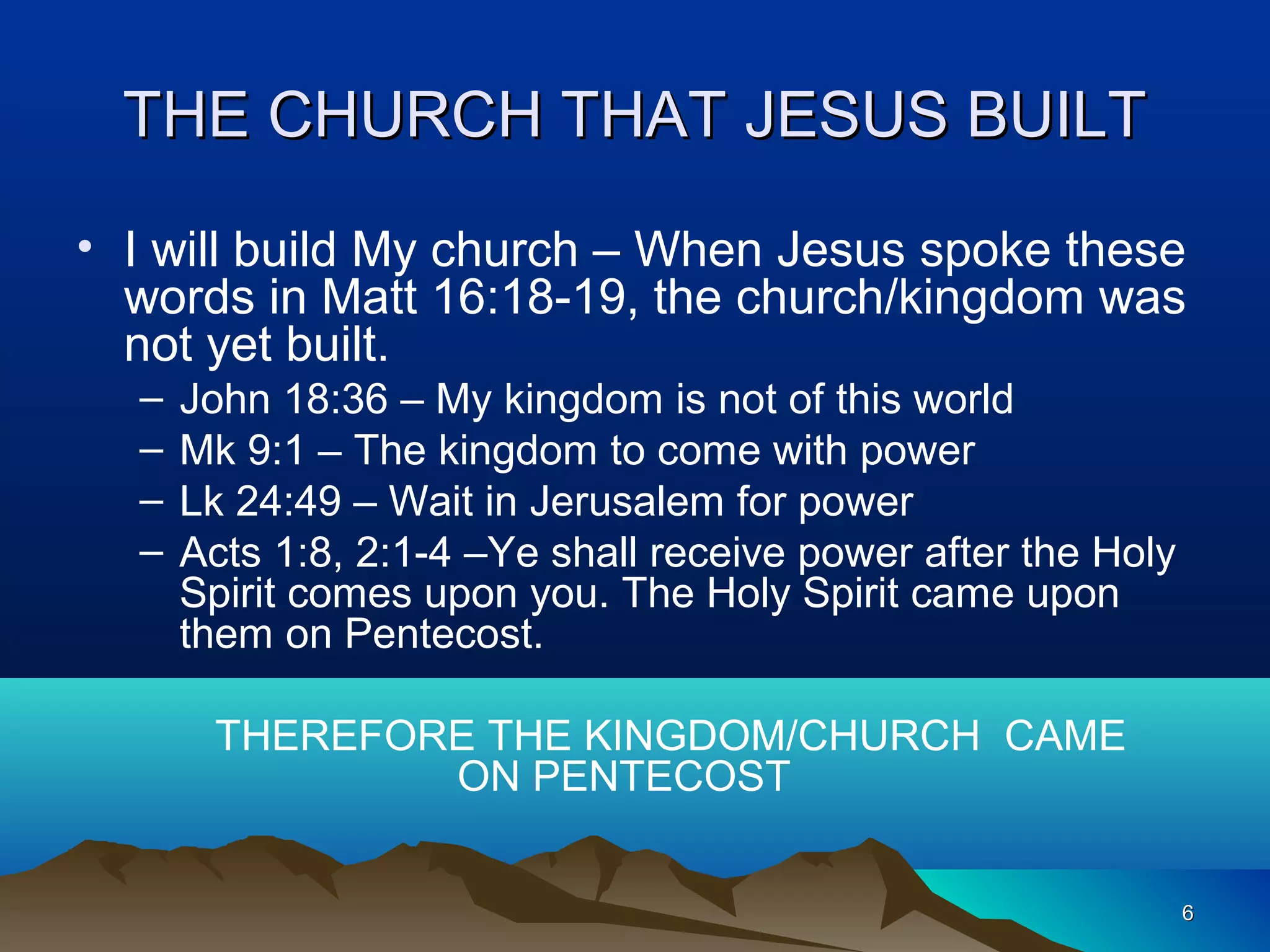 THE CHURCH THAT JESUS BUILT

• I will build My church – When Jesus spoke these words in Matt 16:18-19, the church/kingdom was not yet built.
– John 18:36 – My kingdom is not of this world
– Mk 9:1 – The kingdom to come with power
– Lk 24:49 – Wait in Jerusalem for power
– Acts 1:8, 2:1-4 –Ye shall receive power after the Holy Spirit comes upon you. The Holy Spirit came upon them on Pentecost.

THEREFORE THE KINGDOM/CHURCH CAME ON PENTECOST

6